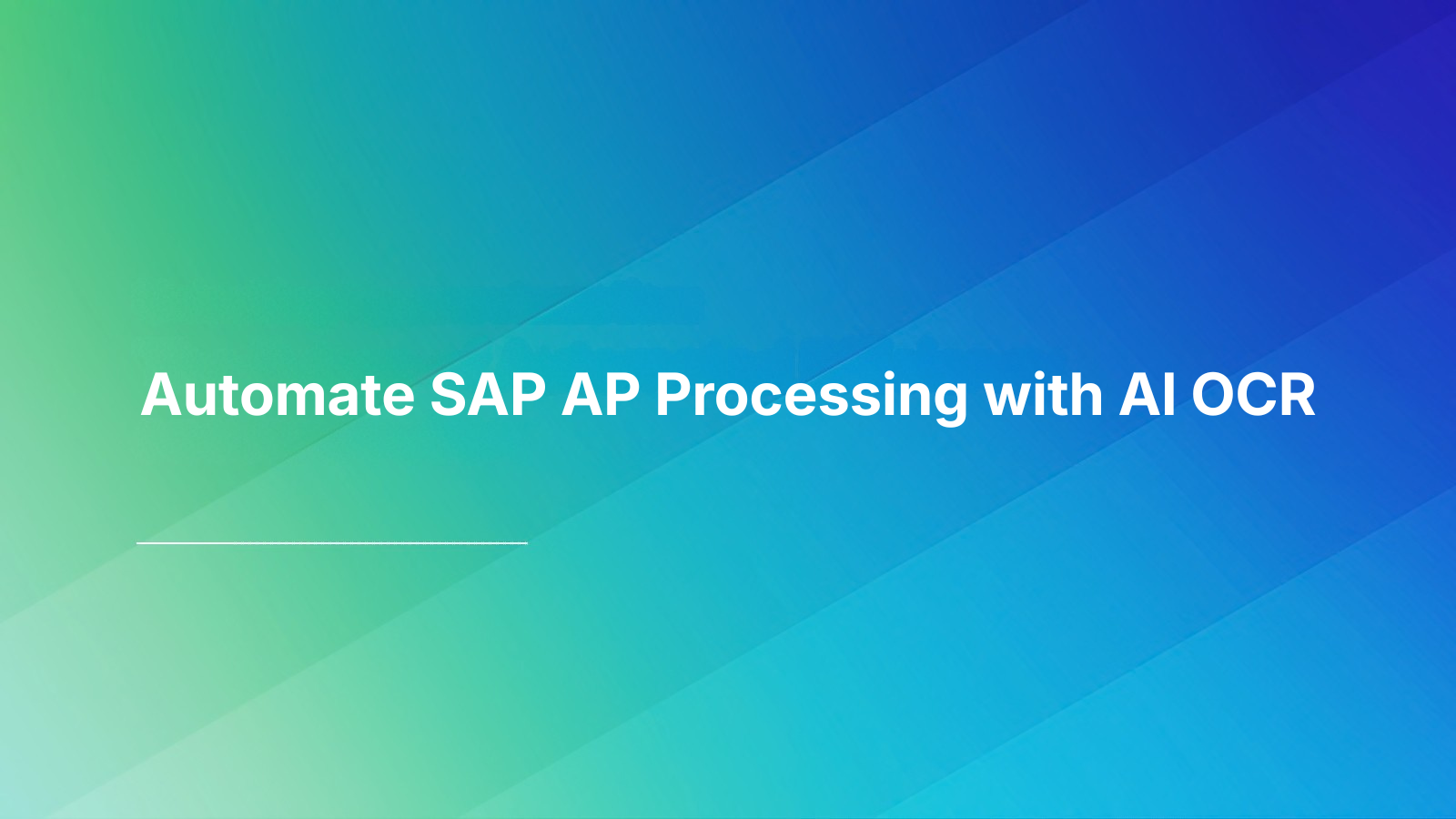 Automate SAP AP Processing with AI OCR